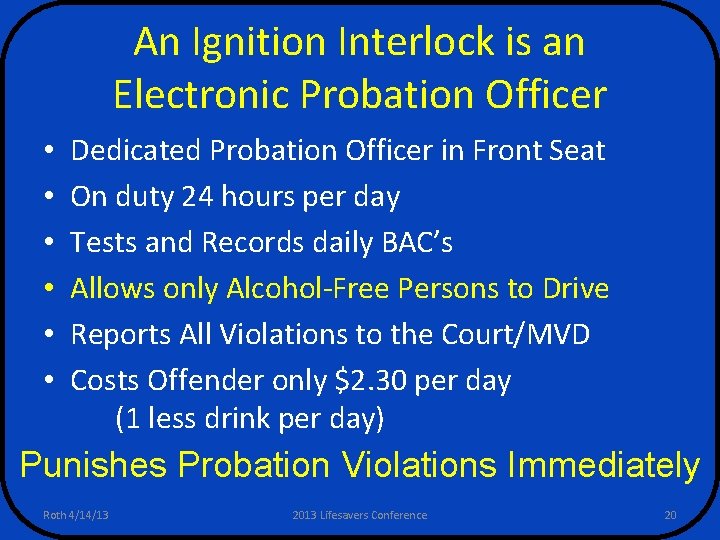 An Ignition Interlock is an Electronic Probation Officer

• Dedicated Probation Officer in Front Seat
• On duty 24 hours per day
• Tests and Records daily BAC's
• Allows only Alcohol-Free Persons to Drive
• Reports All Violations to the Court/MVD
• Costs Offender only \$2.30 per day
(1 less drink per day)

Punishes Probation Violations Immediately

Roth 4/14/13 2013 Lifesavers Conference 20